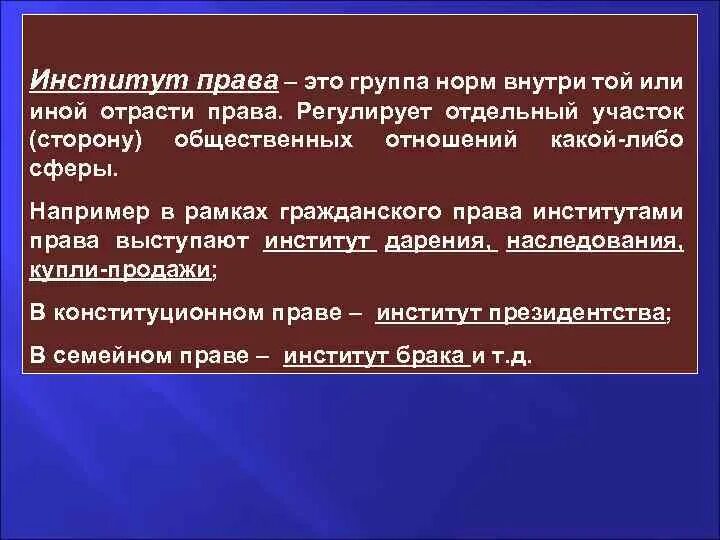 Институт права – это группа норм внутри той или иной отрасти права. Регулирует отдельный участок (сторону) общественных отношений какой-либо сферы.

Например в рамках гражданского права институтами права выступают институт дарения, наследования, купли-продажи;

В конституционном праве – институт президентства;

В семейном праве – институт брака и т.д.